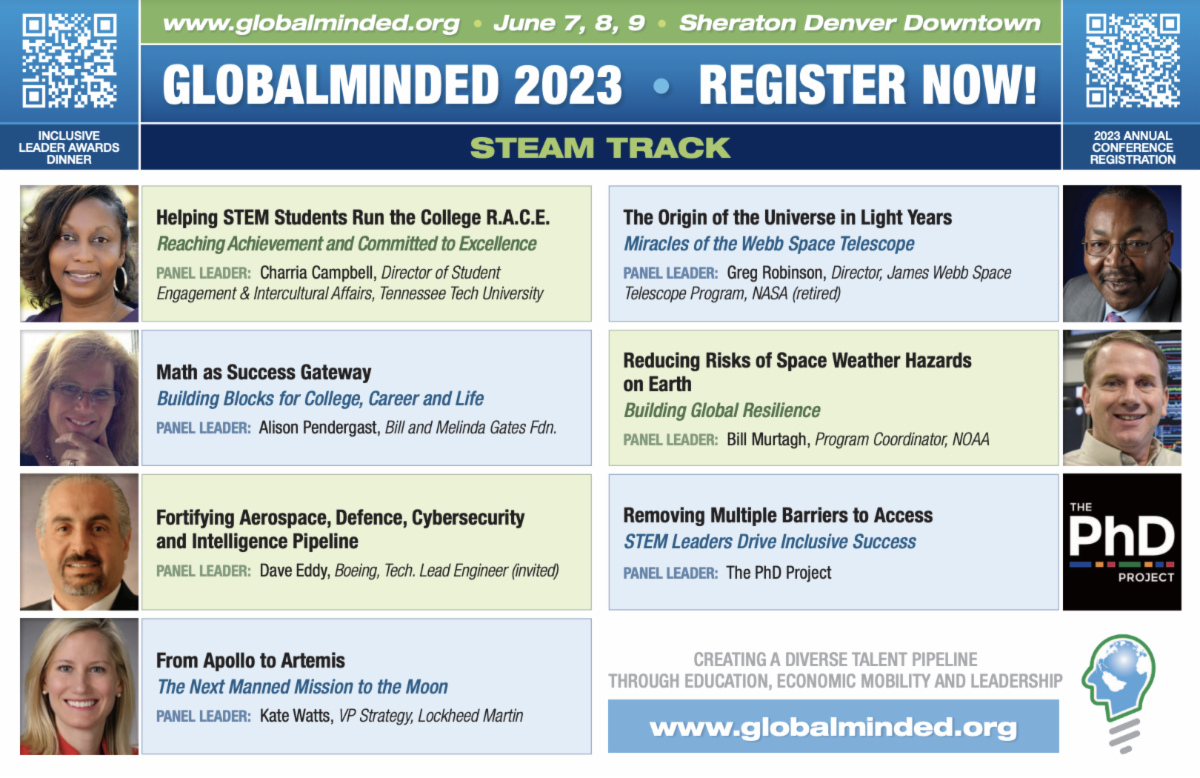 INCLUSIVE LEADER AWARDS DINNER

www.globalminded.org • June 7, 8, 9 • Sheraton Denver Downtown

GLOBALMINDED 2023 • REGISTER NOW!

STEAM TRACK

2023 ANNUAL CONFERENCE REGISTRATION

Helping STEM Students Run the College R.A.C.E.
Reaching Achievement and Committed to Excellence
PANEL LEADER: Charria Campbell, Director of Student Engagement & Intercultural Affairs, Tennessee Tech University

Math as Success Gateway
Building Blocks for College, Career and Life
PANEL LEADER: Alison Pendergast, Bill and Melinda Gates Fdn.

Fortifying Aerospace, Defence, Cybersecurity and Intelligence Pipeline
PANEL LEADER: Dave Eddy, Boeing, Tech. Lead Engineer (invited)

From Apollo to Artemis
The Next Manned Mission to the Moon
PANEL LEADER: Kate Watts, VP Strategy, Lockheed Martin

The Origin of the Universe in Light Years
Miracles of the Webb Space Telescope
PANEL LEADER: Greg Robinson, Director, James Webb Space Telescope Program, NASA (retired)

Reducing Risks of Space Weather Hazards on Earth
Building Global Resilience
PANEL LEADER: Bill Murtagh, Program Coordinator, NOAA

Removing Multiple Barriers to Access
STEM Leaders Drive Inclusive Success
PANEL LEADER: The PhD Project

THE PhD PROJECT

CREATING A DIVERSE TALENT PIPELINE THROUGH EDUCATION, ECONOMIC MOBILITY AND LEADERSHIP

www.globalminded.org